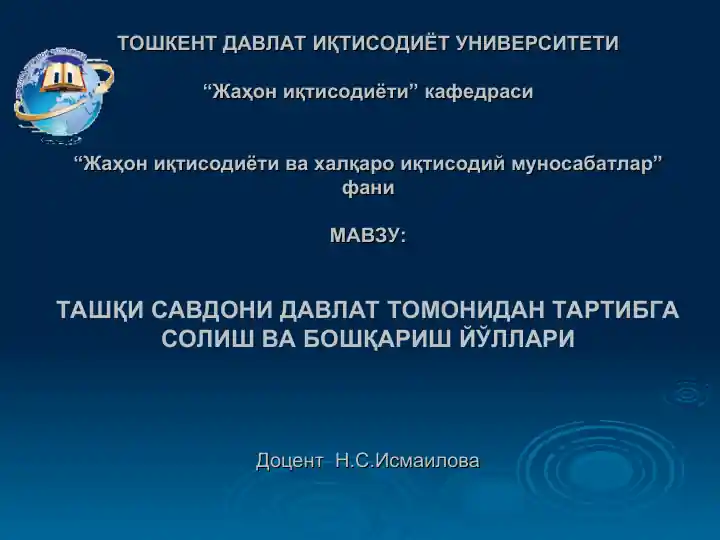 ТОШКЕНТ ДАВЛАТ ИҚТИСОДИЁТ УНИВЕРСИТЕТИ

“Жаҳон иқтисодиёти” кафедраси

“Жаҳон иқтисодиёти ва халқаро иқтисодий муносабатлар” фани

МАВЗУ:

ТАШҚИ САВДОНИ ДАВЛАТ ТОМОНИДАН ТАРТИБГА СОЛИШ ВА БОШҚАРИШ ЙЎЛЛАРИ

Доцент Н.С.Исмаилова